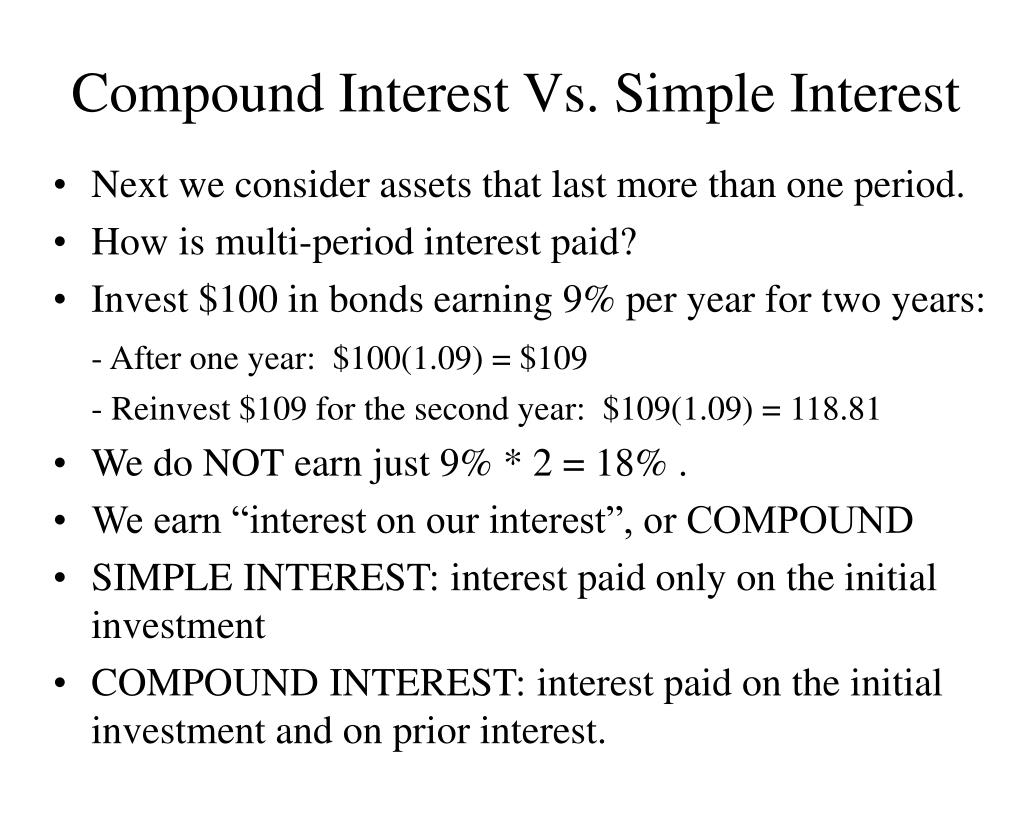 Compound Interest Vs. Simple Interest

• Next we consider assets that last more than one period.
• How is multi-period interest paid?
• Invest \$100 in bonds earning 9% per year for two years:

- After one year: \$100(1.09) = \$109

- Reinvest \$109 for the second year: \$109(1.09) = 118.81

• We do NOT earn just 9% * 2 = 18% .
• We earn “interest on our interest”, or COMPOUND
• SIMPLE INTEREST: interest paid only on the initial investment
• COMPOUND INTEREST: interest paid on the initial investment and on prior interest.